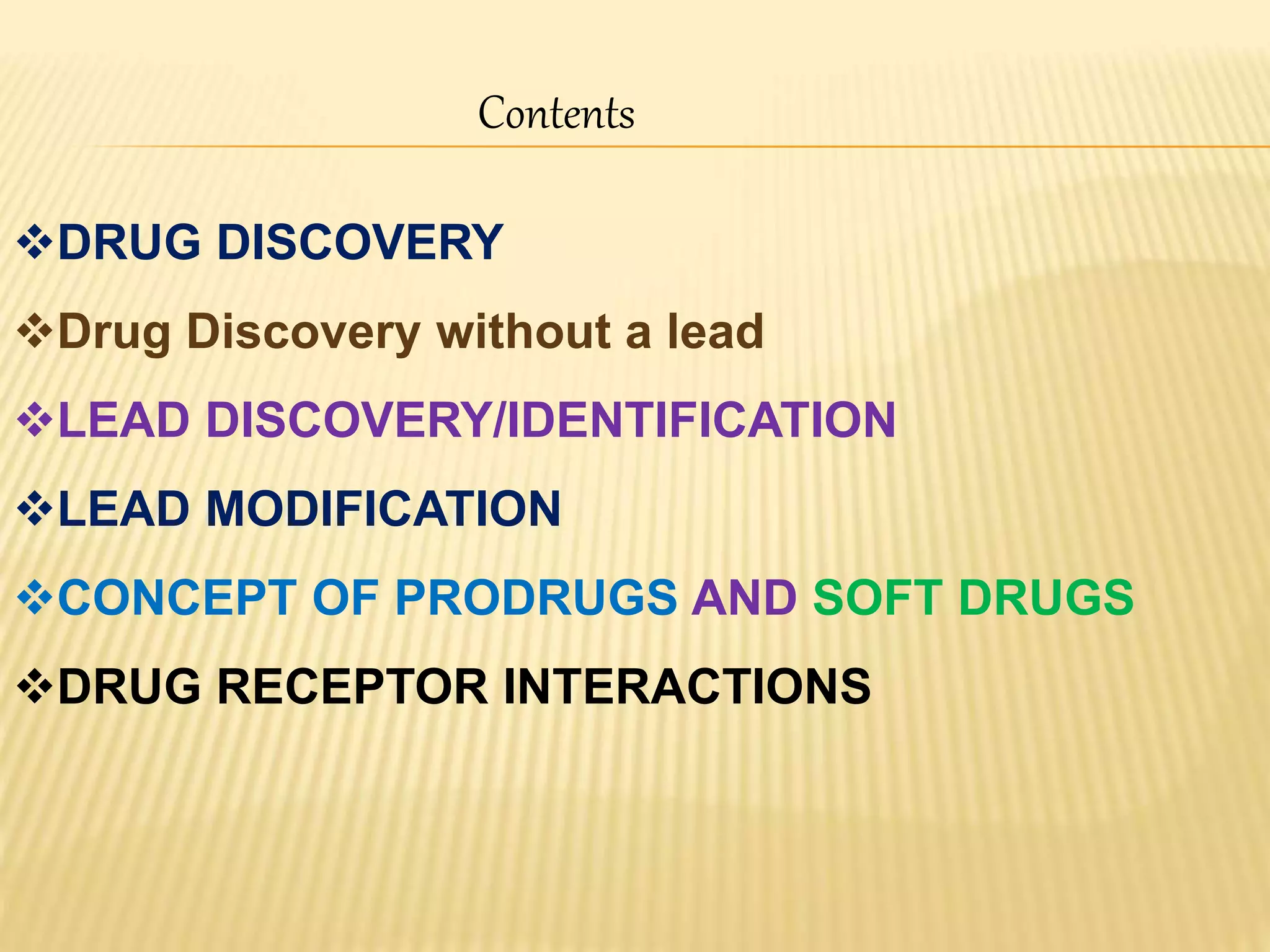 Contents

❖DRUG DISCOVERY

❖Drug Discovery without a lead

❖LEAD DISCOVERY/IDENTIFICATION

❖LEAD MODIFICATION

❖CONCEPT OF PRODRUGS AND SOFT DRUGS

❖DRUG RECEPTOR INTERACTIONS